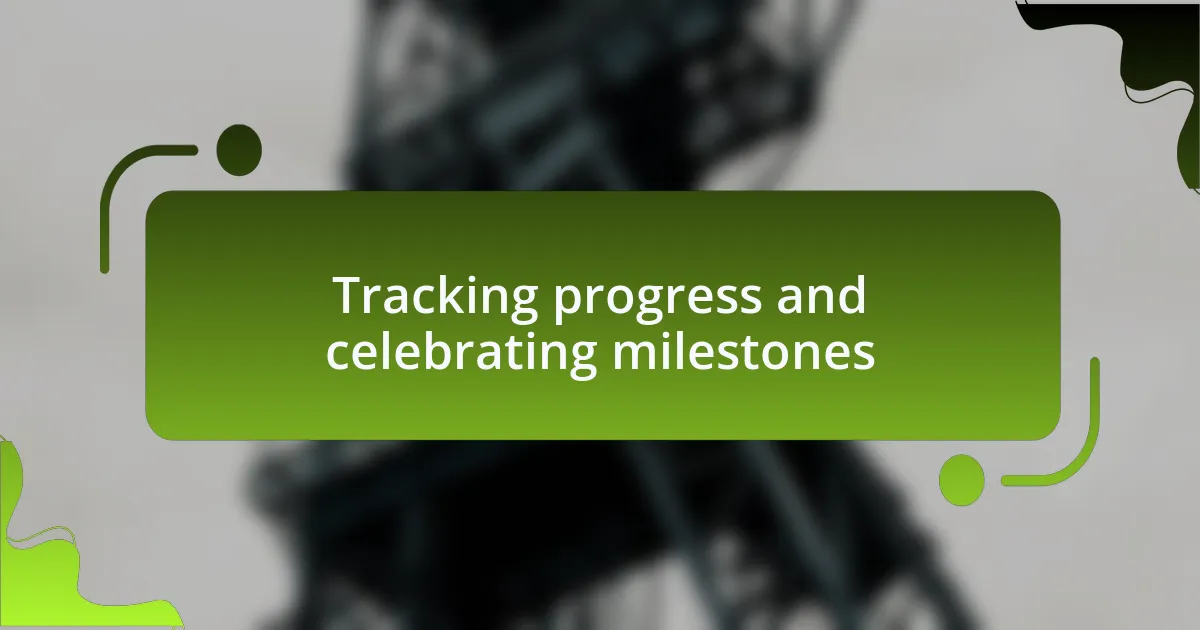 Tracking progress and celebrating milestones